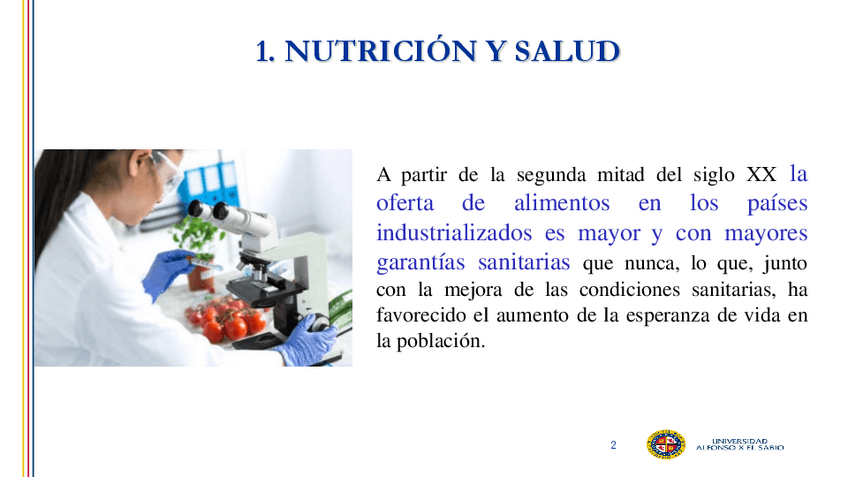 1. NUTRICIÓN Y SALUD

A partir de la segunda mitad del siglo XX la oferta de alimentos en los países industrializados es mayor y con mayores garantías sanitarias que nunca, lo que, junto con la mejora de las condiciones sanitarias, ha favorecido el aumento de la esperanza de vida en la población.

2

UNIVERSIDAD ALFONSO X EL SABIO